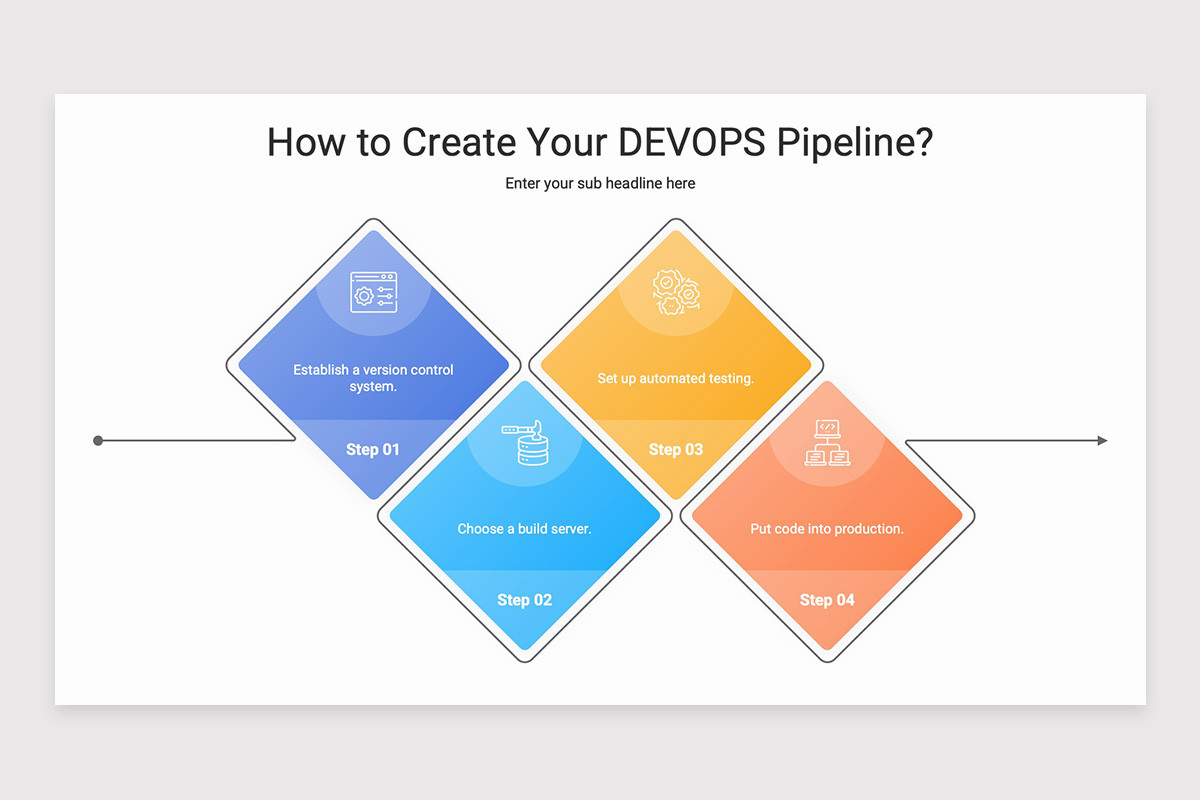 How to Create Your DEVOPS Pipeline?

Enter your sub headline here

Establish a version control system.

Step 01

Choose a build server.

Step 02

Set up automated testing.

Step 03

Put code into production.

Step 04